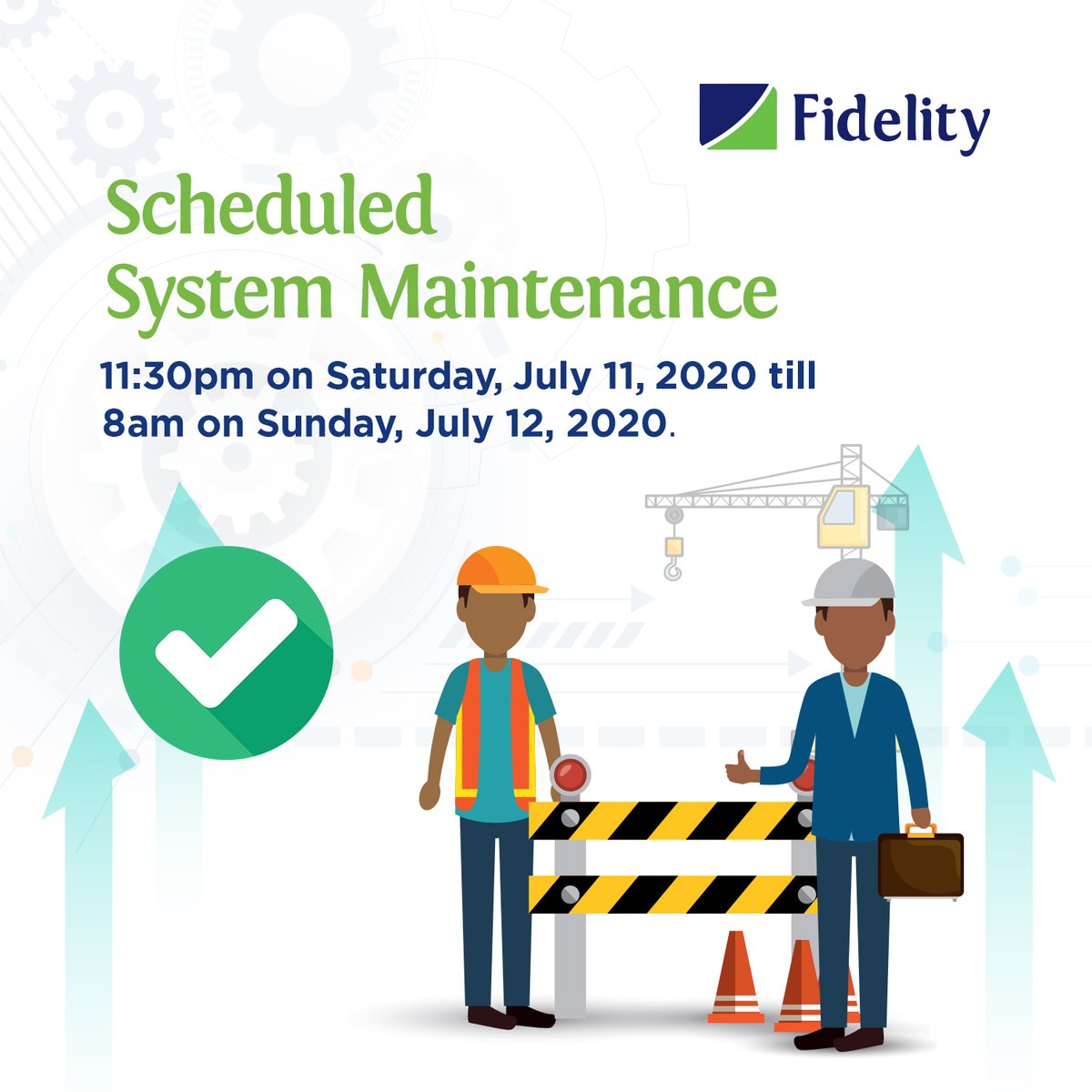 Fidelity

Scheduled System Maintenance

11:30pm on Saturday, July 11, 2020 till 8am on Sunday, July 12, 2020.